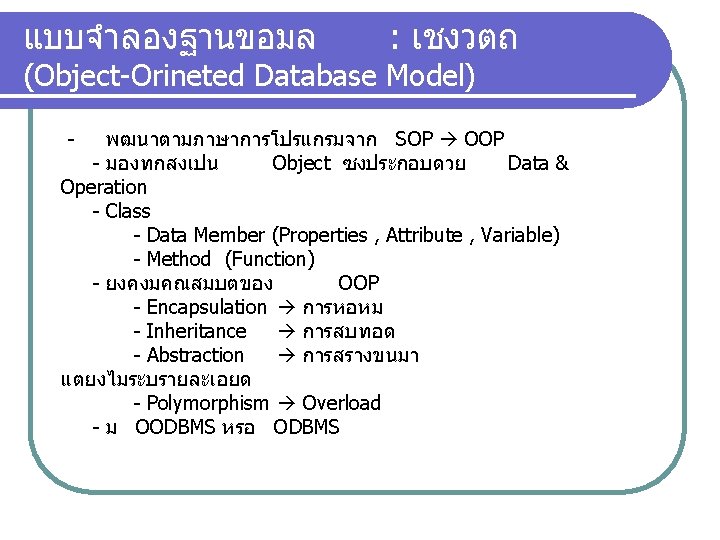 แบบจำลองฐานขอมล : เชงวตถ
(Object-Orineted Database Model)

- พฒนาตามภาษาการโปรแกรมจาก SOP → OOP
- มองทกสงเปน Object ซงประกอบดวย Data & Operation
- Class
- Data Member (Properties , Attribute , Variable)
- Method (Function)
- ยงคงมคณสมบตของ OOP
- Encapsulation → การหอหม
- Inheritance → การสบทอด
- Abstraction → การสรางขนมา แตยงไมระบรายละเอยด
- Polymorphism → Overload
- ม OODBMS หรอ ODBMS